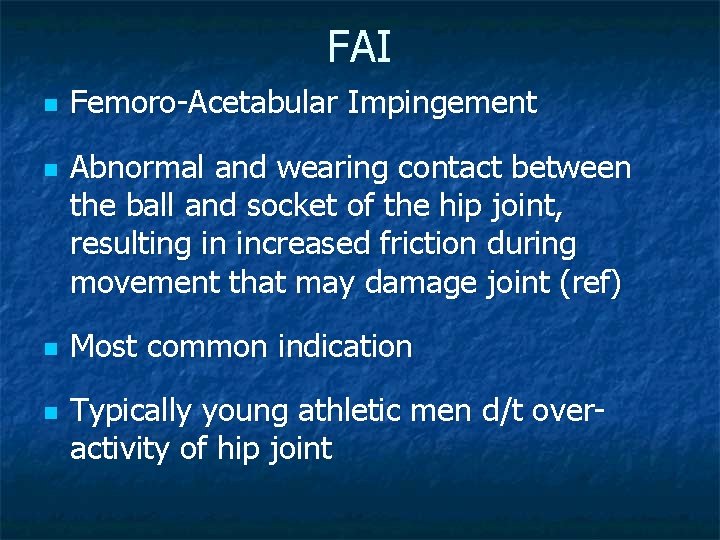 FAI

- Femoro-Acetabular Impingement
- Abnormal and wearing contact between the ball and socket of the hip joint, resulting in increased friction during movement that may damage joint (ref)
- Most common indication
- Typically young athletic men d/t over-activity of hip joint